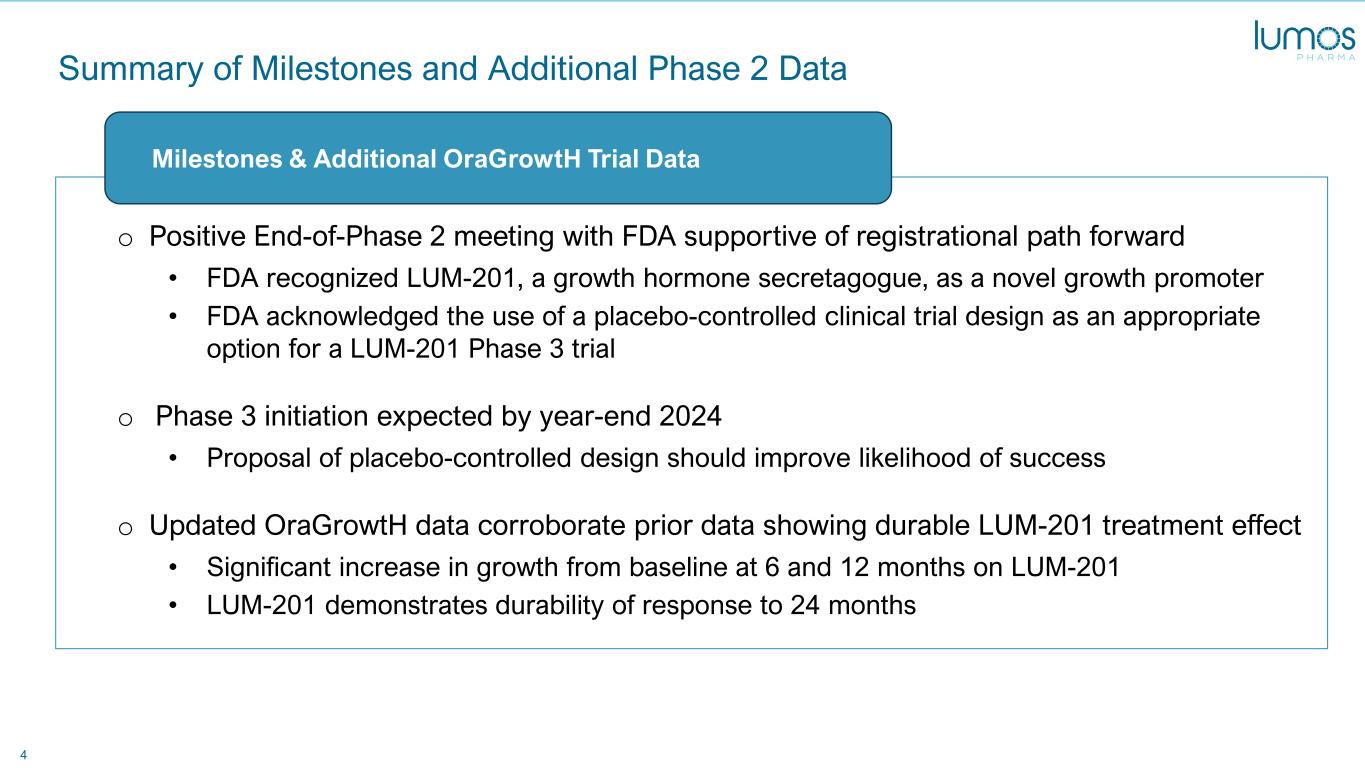 lumos
PHARMA

Summary of Milestones and Additional Phase 2 Data

Milestones & Additional OraGrowtH Trial Data

o Positive End-of-Phase 2 meeting with FDA supportive of registrational path forward

• FDA recognized LUM-201, a growth hormone secretagogue, as a novel growth promoter

• FDA acknowledged the use of a placebo-controlled clinical trial design as an appropriate option for a LUM-201 Phase 3 trial

o Phase 3 initiation expected by year-end 2024

• Proposal of placebo-controlled design should improve likelihood of success

o Updated OraGrowtH data corroborate prior data showing durable LUM-201 treatment effect

• Significant increase in growth from baseline at 6 and 12 months on LUM-201

• LUM-201 demonstrates durability of response to 24 months

4